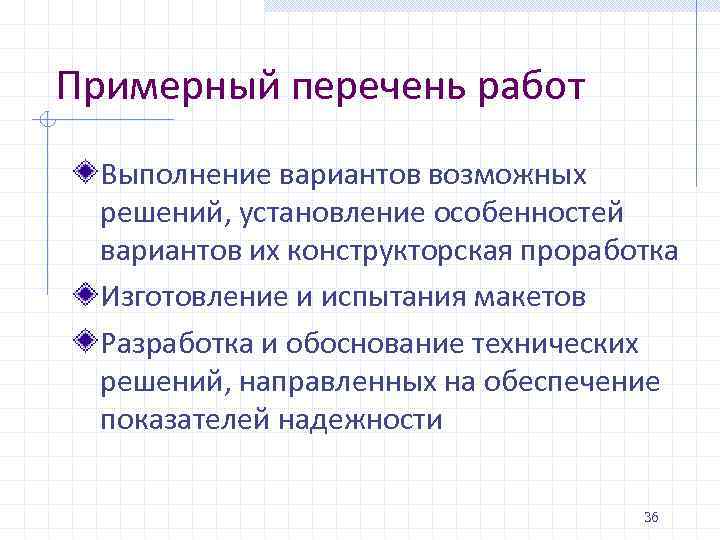 Примерный перечень работ

Выполнение вариантов возможных решений, установление особенностей вариантов их конструкторская проработка

Изготовление и испытания макетов

Разработка и обоснование технических решений, направленных на обеспечение показателей надежности

36